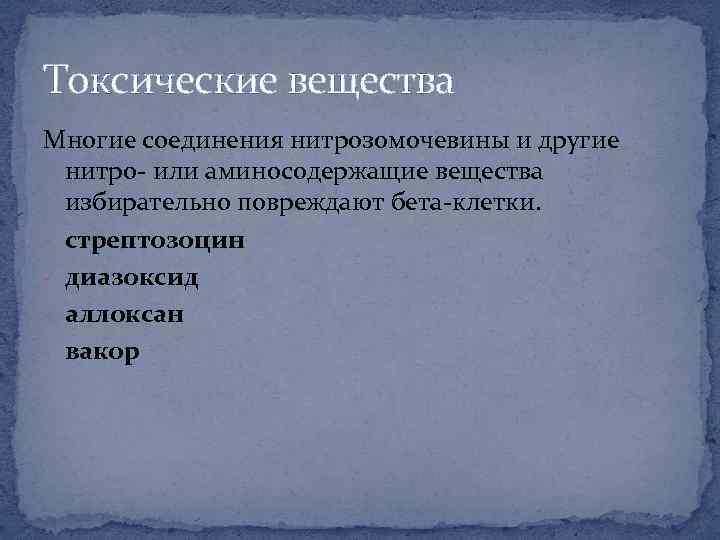 Токсические вещества

Многие соединения нитрозомочевины и другие нитро- или аминосодержащие вещества избирательно повреждают бета-клетки.

стрептозоцин

диазоксид

аллоксан

вакор